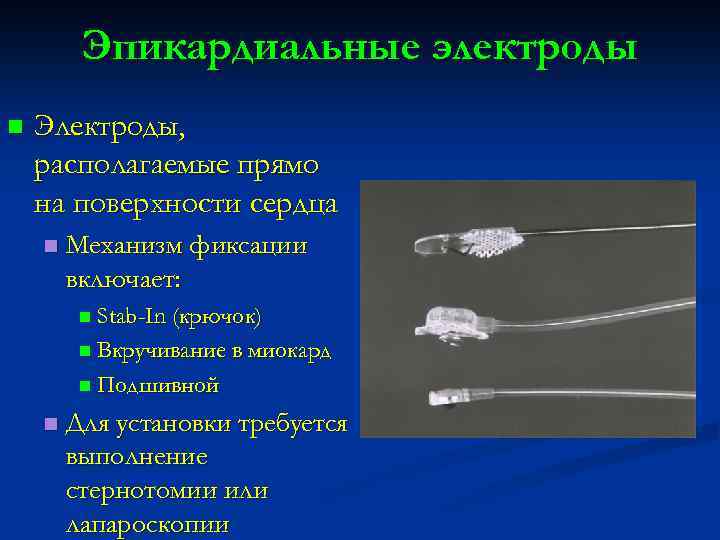 Эпикардиальные электроды

Электроды, располагаемые прямо на поверхности сердца

Механизм фиксации включает:

Stab-In (крючок)

Вкручивание в миокард

Подшивной

Для установки требуется выполнение стернотомии или лапароскопии